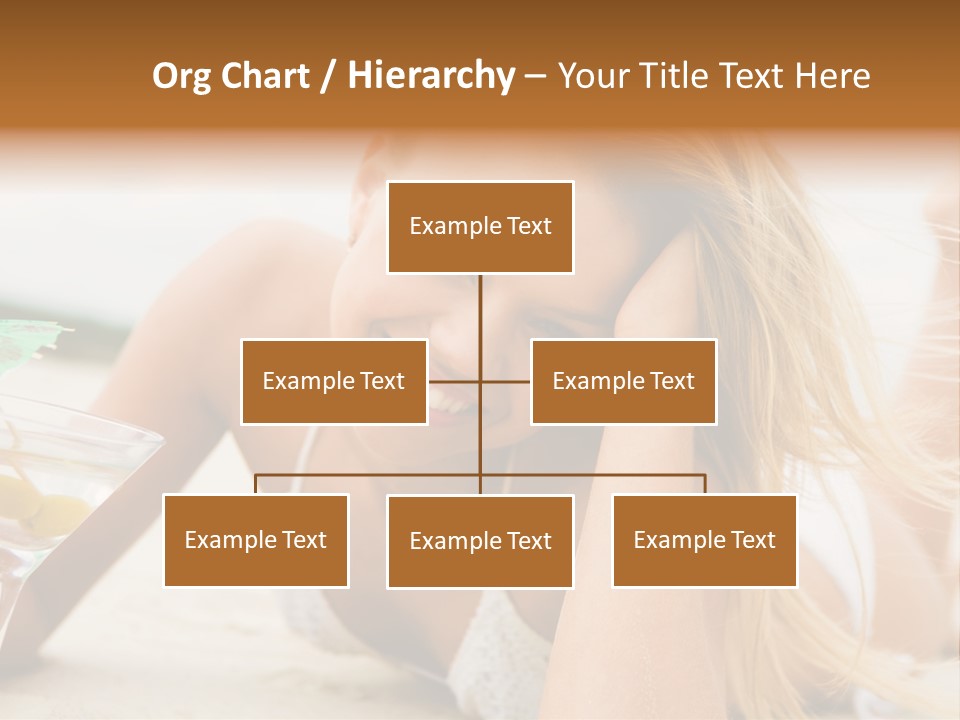 Org Chart / Hierarchy – Your Title Text Here

Example Text

Example Text

Example Text

Example Text

Example Text

Example Text